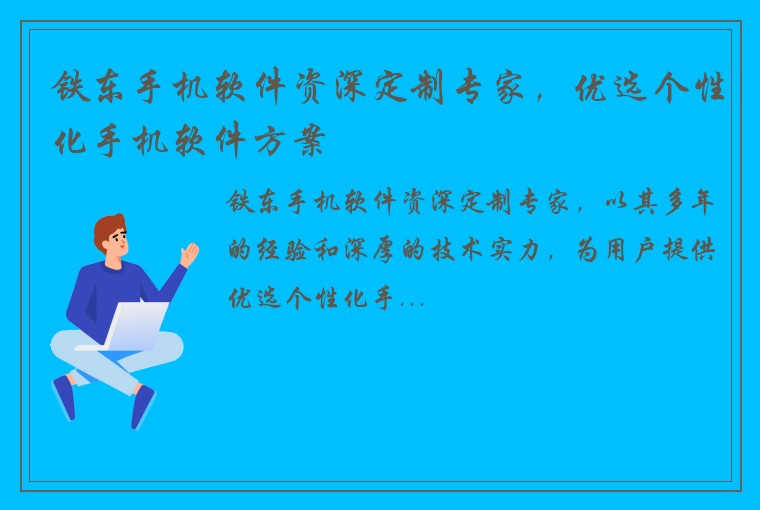 铁东手机软件资深定制专家，优选个性化手机软件方案

铁东手机软件资深定制专家，以其多年的经验和深厚的技术实力，为用户提供优选个性化手...